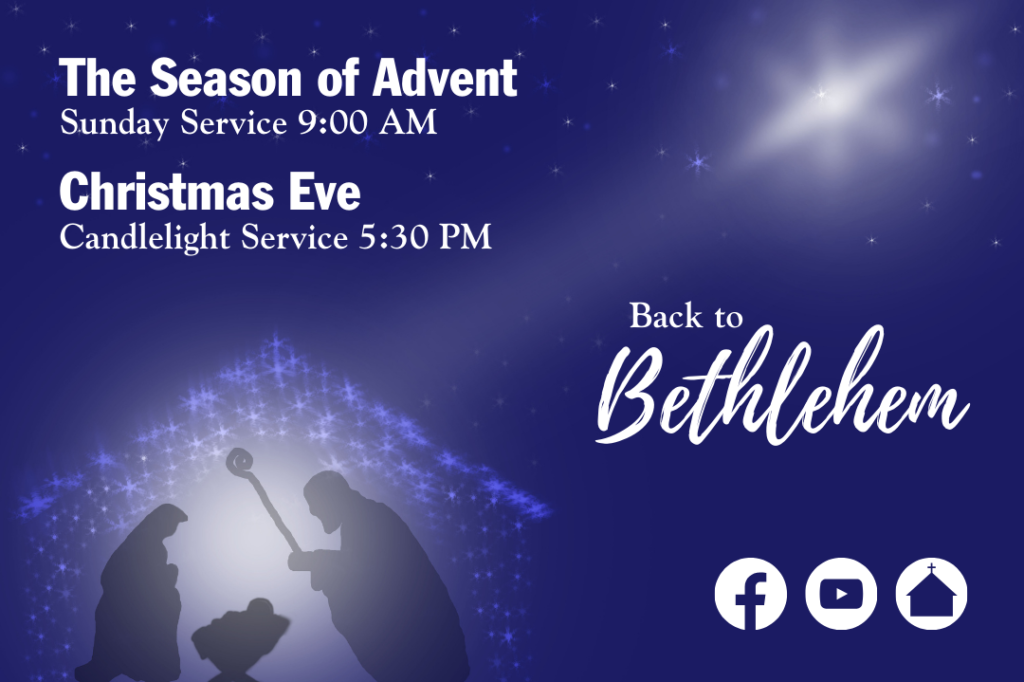 The Season of Advent
Sunday Service 9:00 AM

Christmas Eve
Candlelight Service 5:30 PM

Back to
Bethlehem